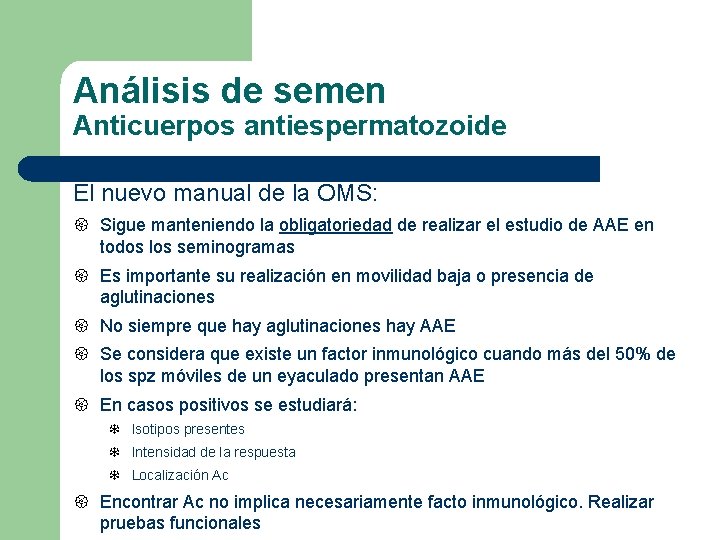 Análisis de semen
Anticuerpos antiespermatozoide

El nuevo manual de la OMS:

Sigue manteniendo la obligatoriedad de realizar el estudio de AAE en todos los seminogramas

Es importante su realización en movilidad baja o presencia de aglutinaciones

No siempre que hay aglutinaciones hay AAE

Se considera que existe un factor inmunológico cuando más del 50% de los spz móviles de un eyaculado presentan AAE

En casos positivos se estudiará:

Isotipos presentes

Intensidad de la respuesta

Localización Ac

Encontrar Ac no implica necesariamente facto inmunológico. Realizar pruebas funcionales